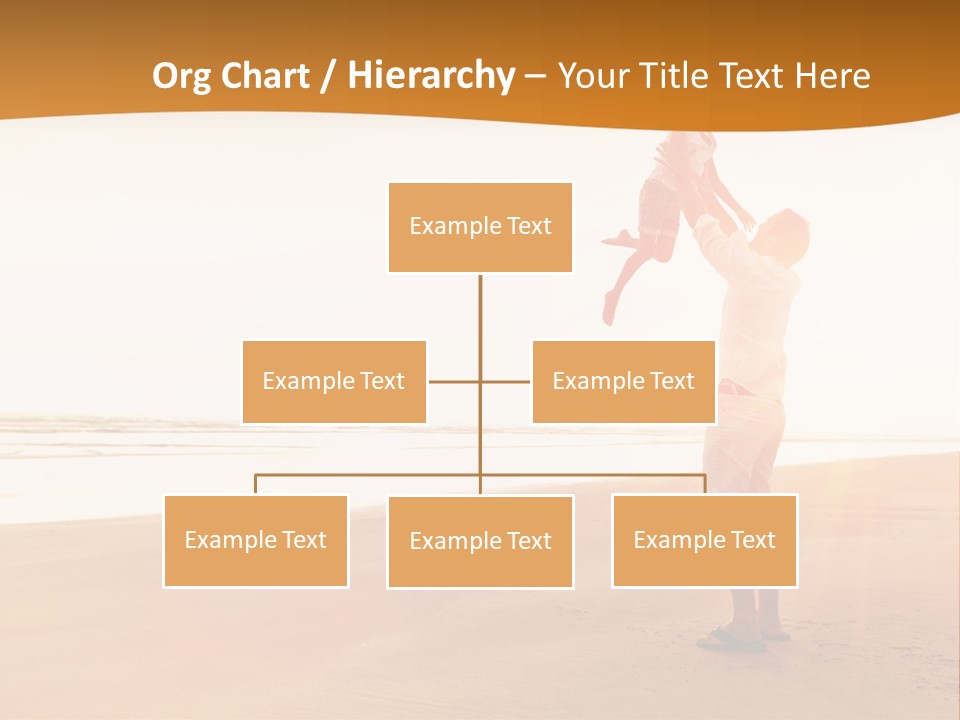 Org Chart / Hierarchy – Your Title Text Here

Example Text

Example Text

Example Text

Example Text

Example Text

Example Text